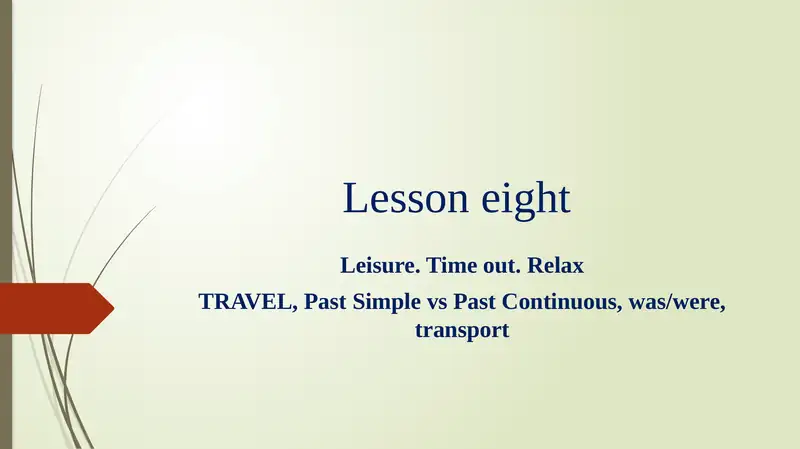 Lesson eight

Leisure. Time out. Relax

TRAVEL, Past Simple vs Past Continuous, was/were, transport